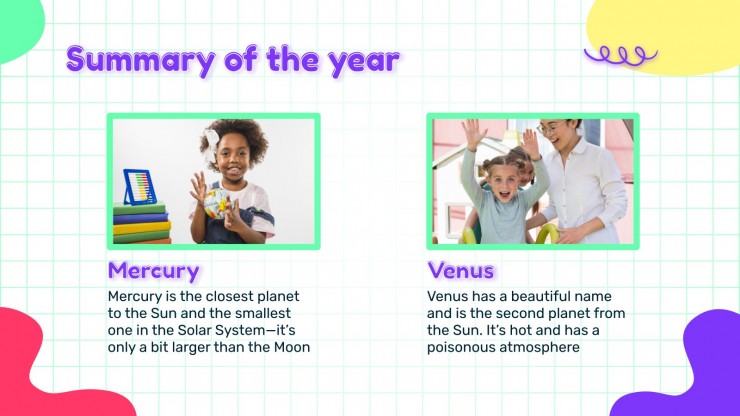 Summary of the year

Mercury

Mercury is the closest planet to the Sun and the smallest one in the Solar System—it's only a bit larger than the Moon

Venus

Venus has a beautiful name and is the second planet from the Sun. It's hot and has a poisonous atmosphere